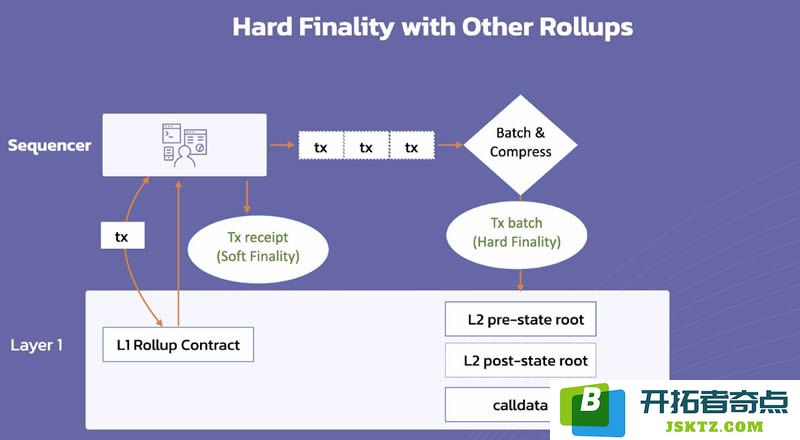 Hard Finality with Other Rollups

Sequencer

tx tx tx

Batch & Compress

tx

Tx receipt (Soft Finality)

Tx batch (Hard Finality)

Layer 1

L1 Rollup Contract

L2 pre-state root

L2 post-state root

calldata

B 开拓者奇点 JSKTZ.COM